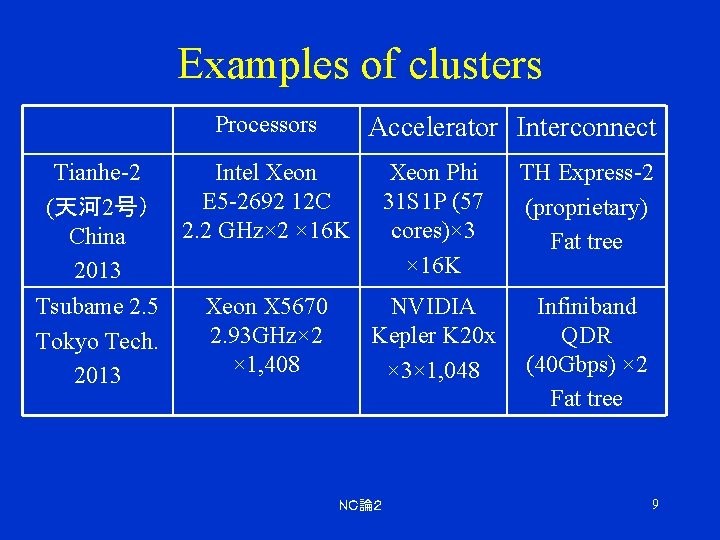 Examples of clusters

| | Processors | Accelerator | Interconnect |
|---|---|---|---|
| Tianhe-2 (天河2号) China 2013 | Intel Xeon E5-2692 12C 2.2 GHz×2 ×16K | Xeon Phi 31S1P (57 cores)×3 ×16K | TH Express-2 (proprietary) Fat tree |
| Tsubame 2.5 Tokyo Tech. 2013 | Xeon X5670 2.93GHz×2 ×1,408 | NVIDIA Kepler K20x ×3×1,048 | Infiniband QDR (40Gbps) ×2 Fat tree |

NC論2

9